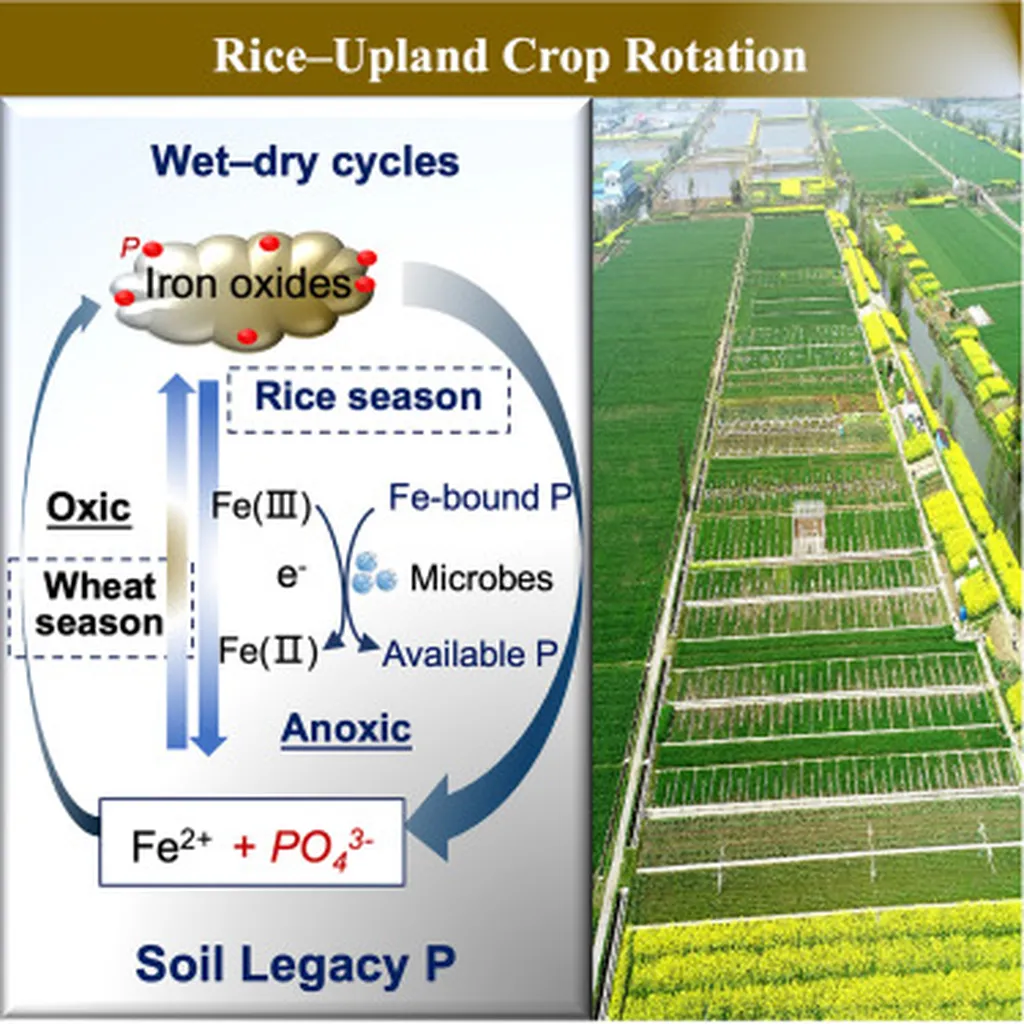 Rice–Upland Crop Rotation

Wet–dry cycles

P

Iron oxides

Rice season

Oxic

Wheat season

Fe(Ⅲ)

e⁻

Fe(Ⅱ)

Fe-bound P

Microbes

Available P

Anoxic

$Fe^{2+}$ + $PO_4^{3-}$

Soil Legacy P